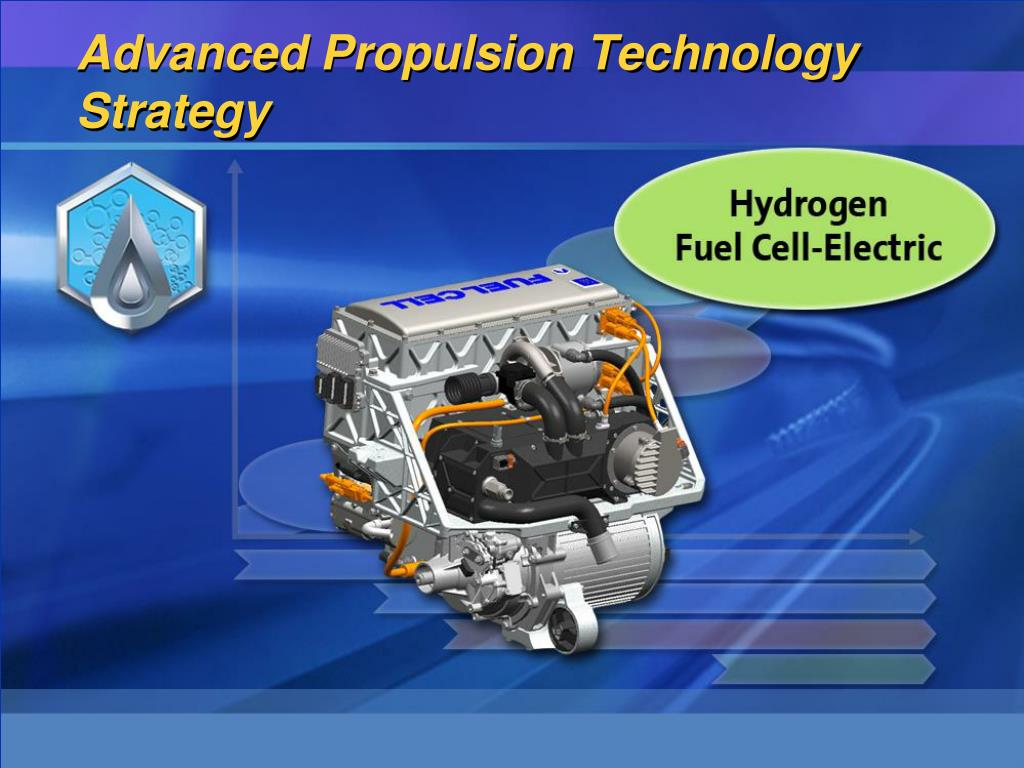 Advanced Propulsion Technology Strategy

Hydrogen
Fuel Cell-Electric

FUEL CELL